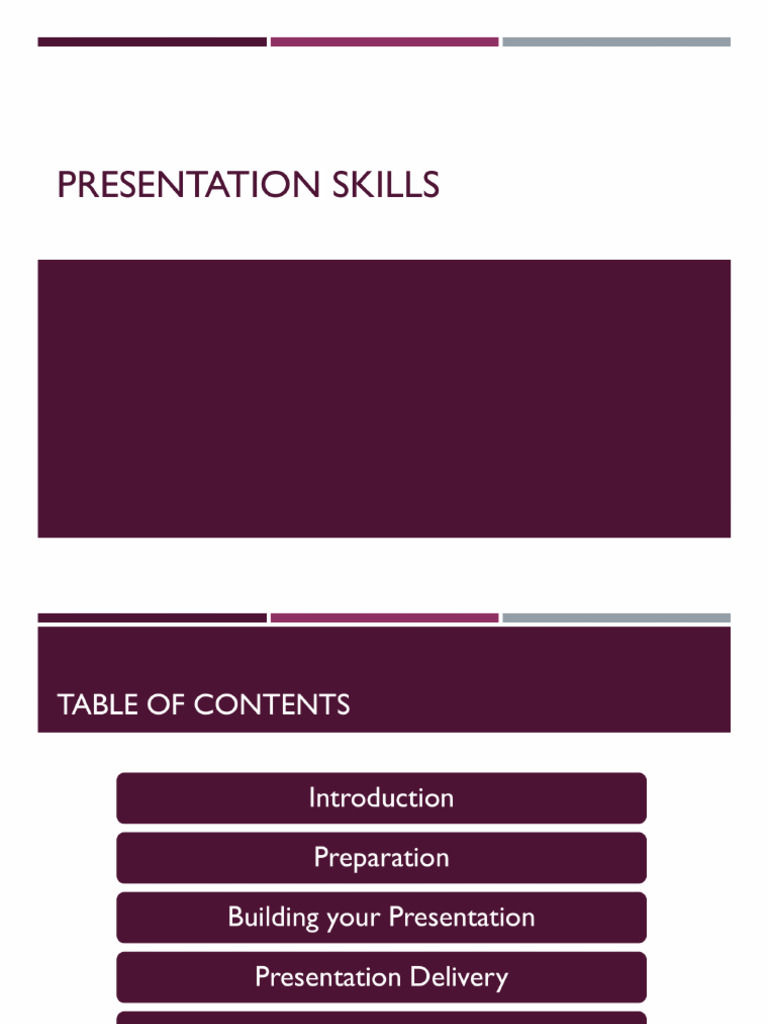 PRESENTATION SKILLS

TABLE OF CONTENTS

Introduction

Preparation

Building your Presentation

Presentation Delivery